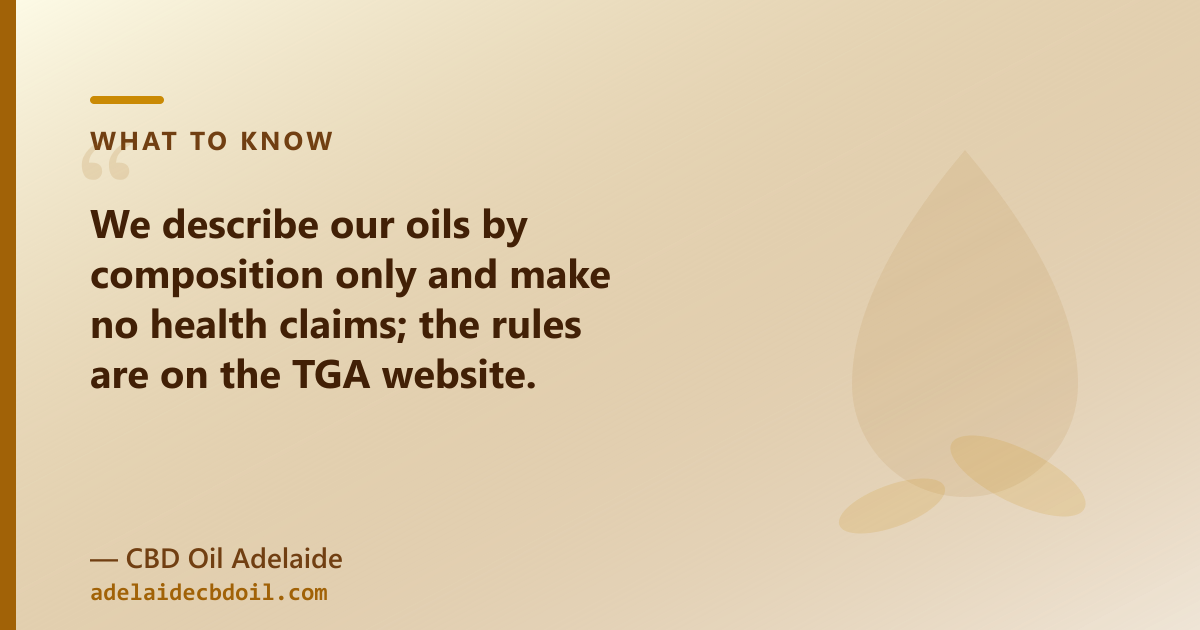 WHAT TO KNOW

“

We describe our oils by composition only and make no health claims; the rules are on the TGA website.

— CBD Oil Adelaide
adelaidecbdoil.com